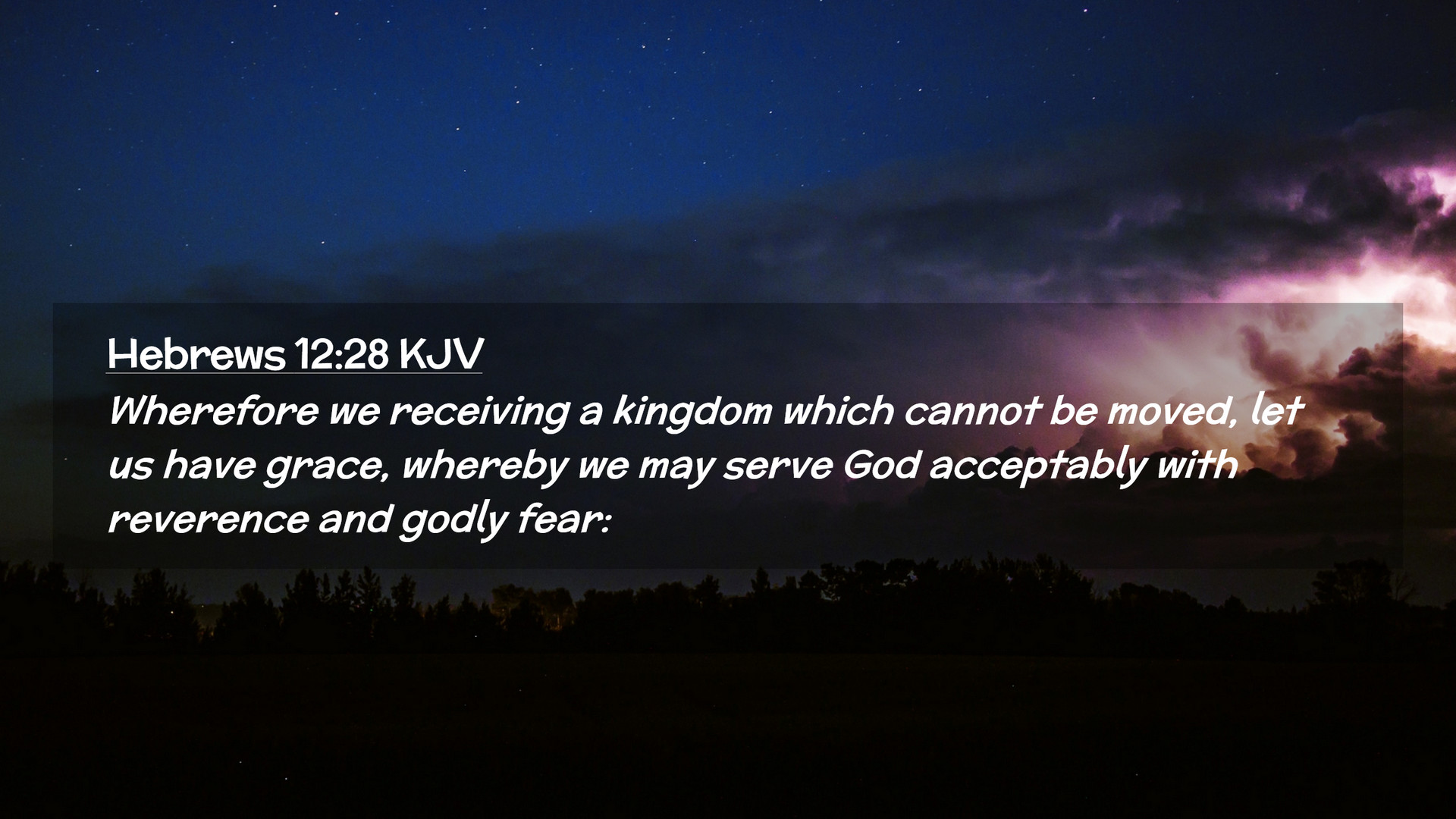 Hebrews 12:28 KJV

Wherefore we receiving a kingdom which cannot be moved, let us have grace, whereby we may serve God acceptably with reverence and godly fear: